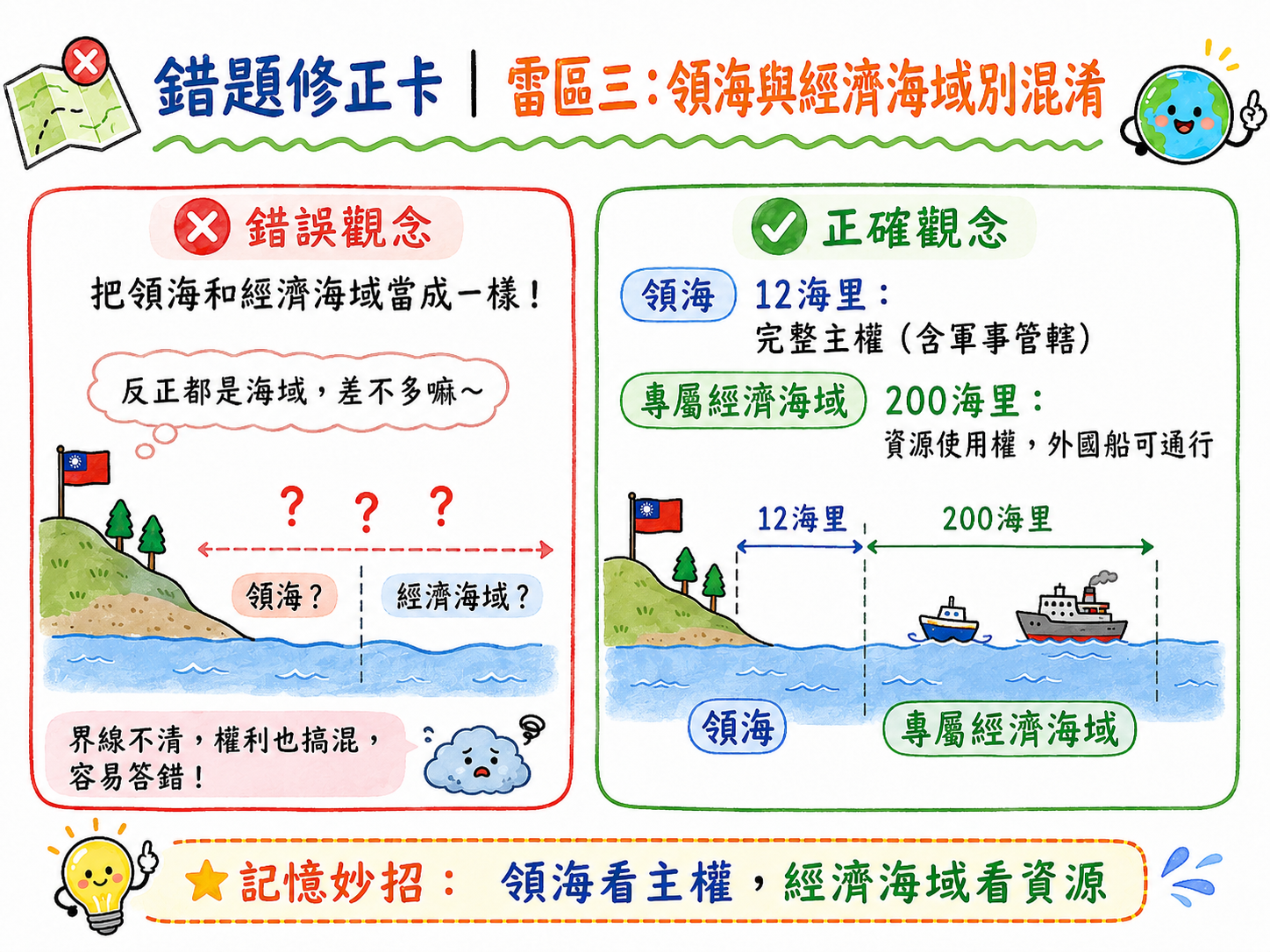 錯題修正卡 | 雷區三：領海與經濟海域別混淆

錯誤觀念

把領海和經濟海域當成一樣！

反正都是海域，差不多嘛～

? ? ?

領海？

經濟海域？

界線不清，權利也搞混，容易答錯！

正確觀念

領海 12海里：
完整主權（含軍事管轄）

專屬經濟海域 200海里：
資源使用權，外國船可通行

12海里

200海里

領海

專屬經濟海域

記憶妙招： 領海看主權，經濟海域看資源